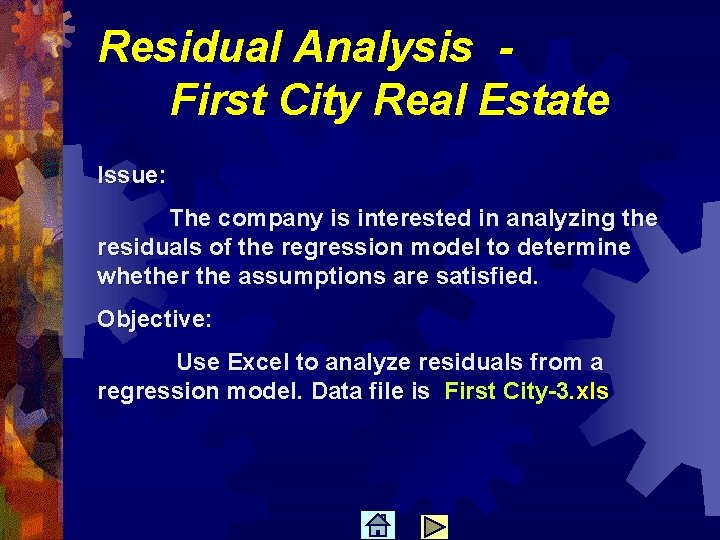 Residual Analysis - First City Real Estate

Issue:

The company is interested in analyzing the residuals of the regression model to determine whether the assumptions are satisfied.

Objective:

Use Excel to analyze residuals from a regression model. Data file is First City-3.xls